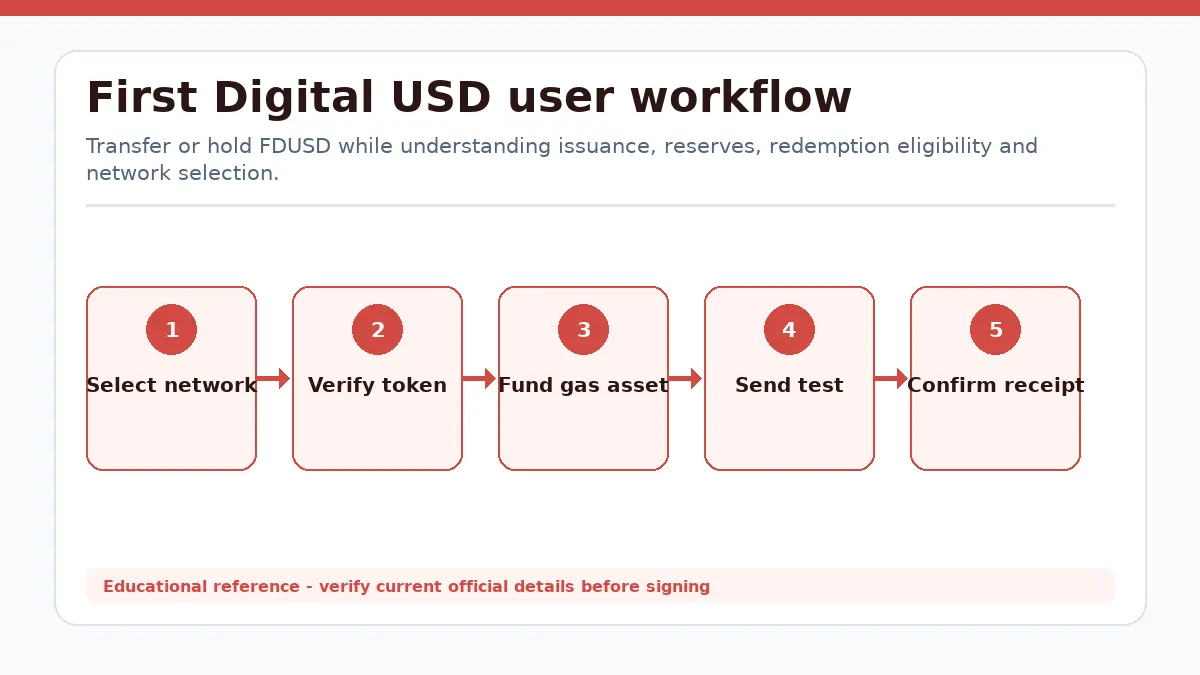 First Digital USD user workflow

Transfer or hold FDUSD while understanding issuance, reserves, redemption eligibility and network selection.

1
Select network

2
Verify token

3
Fund gas asset

4
Send test

5
Confirm receipt

Educational reference - verify current official details before signing